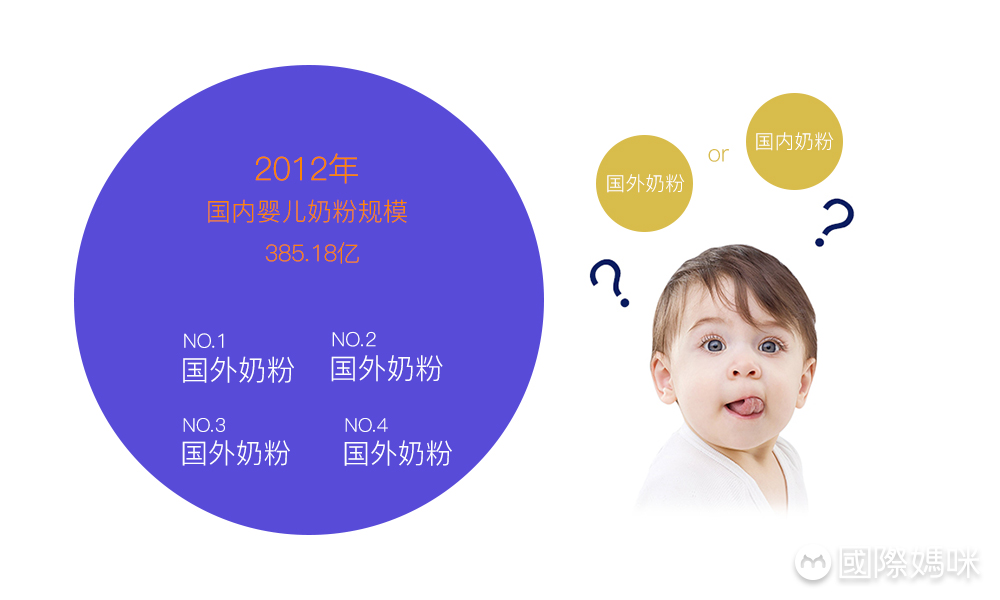 2012年
国内婴儿奶粉规模
385.18亿

NO.1
国外奶粉

NO.2
国外奶粉

NO.3
国外奶粉

NO.4
国外奶粉

国外奶粉
or
国内奶粉

?
?

國際媽咪